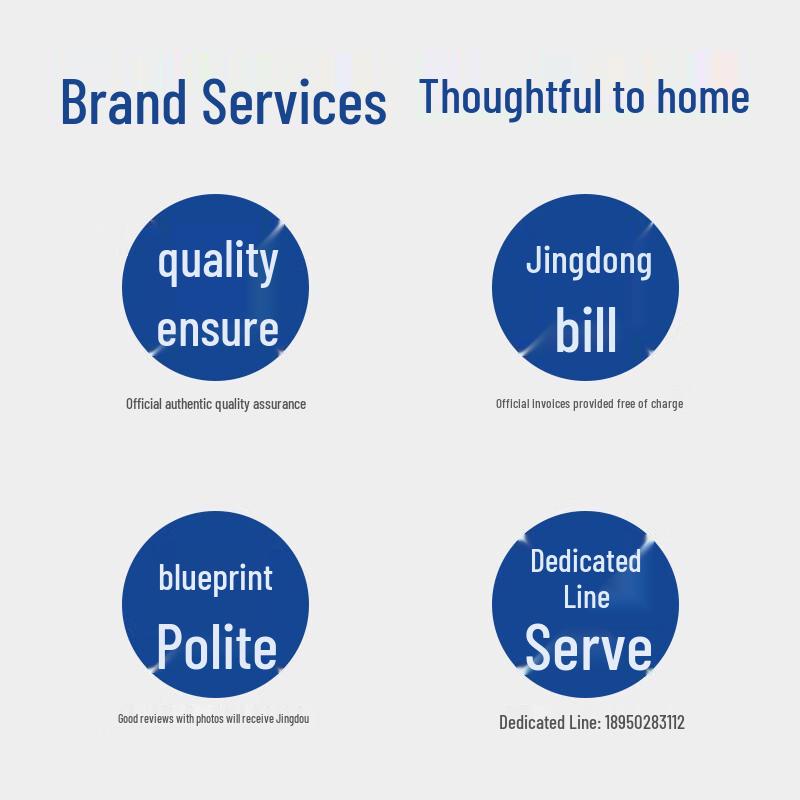 Brand Services Thoughtful to home

quality
ensure

Official authentic quality assurance

Jingdong
bill

Official invoices provided free of charge

blueprint
Polite

Good reviews with photos will receive Jingdou

Dedicated
Line
Serve

Dedicated Line: 18950283112